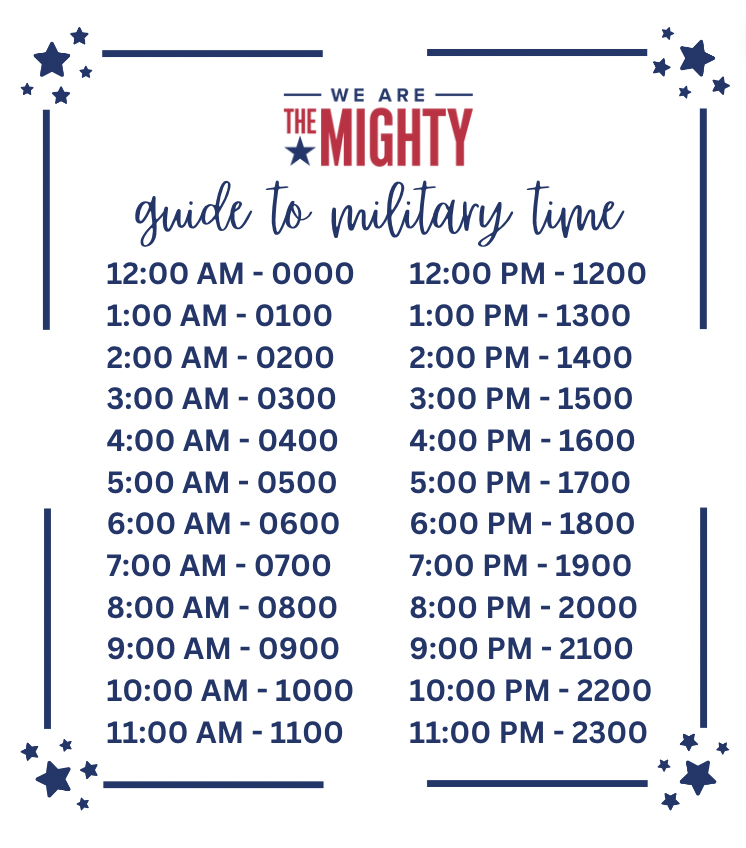 WE ARE
THE MIGHTY

guide to military time

12:00 AM - 0000
1:00 AM - 0100
2:00 AM - 0200
3:00 AM - 0300
4:00 AM - 0400
5:00 AM - 0500
6:00 AM - 0600
7:00 AM - 0700
8:00 AM - 0800
9:00 AM - 0900
10:00 AM - 1000
11:00 AM - 1100

12:00 PM - 1200
1:00 PM - 1300
2:00 PM - 1400
3:00 PM - 1500
4:00 PM - 1600
5:00 PM - 1700
6:00 PM - 1800
7:00 PM - 1900
8:00 PM - 2000
9:00 PM - 2100
10:00 PM - 2200
11:00 PM - 2300